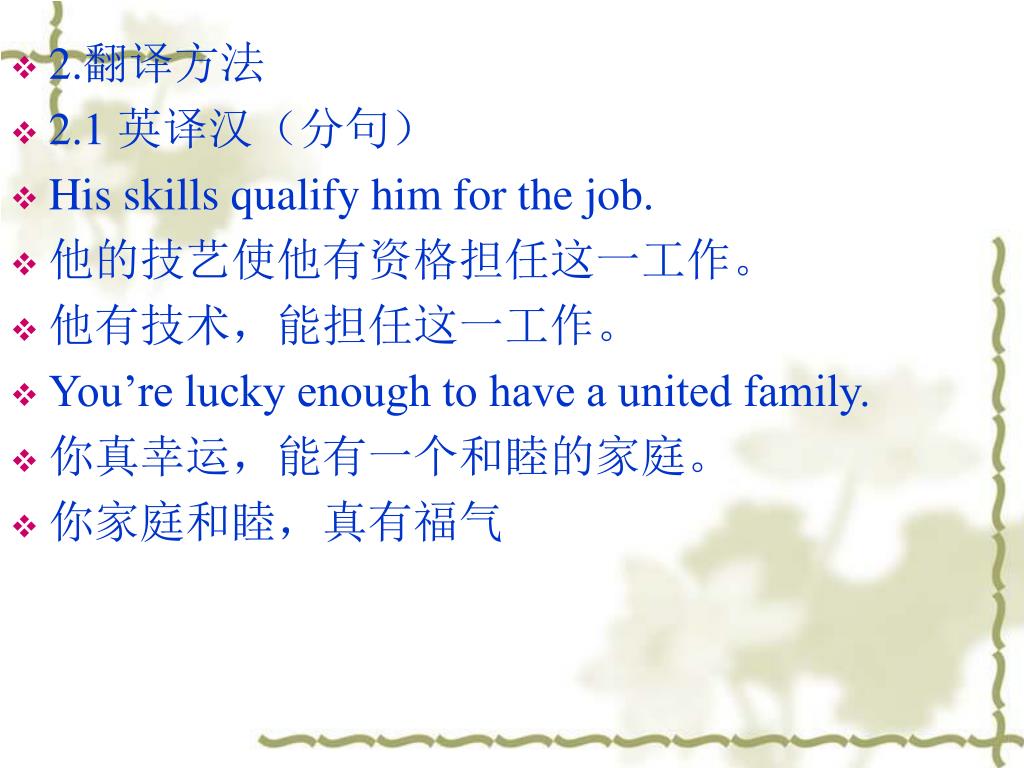 2.翻译方法

2.1 英译汉（分句）

His skills qualify him for the job.

他的技艺使他有资格担任这一工作。

他有技术，能担任这一工作。

You’re lucky enough to have a united family.

你真幸运，能有一个和睦的家庭。

你家庭和睦，真有福气